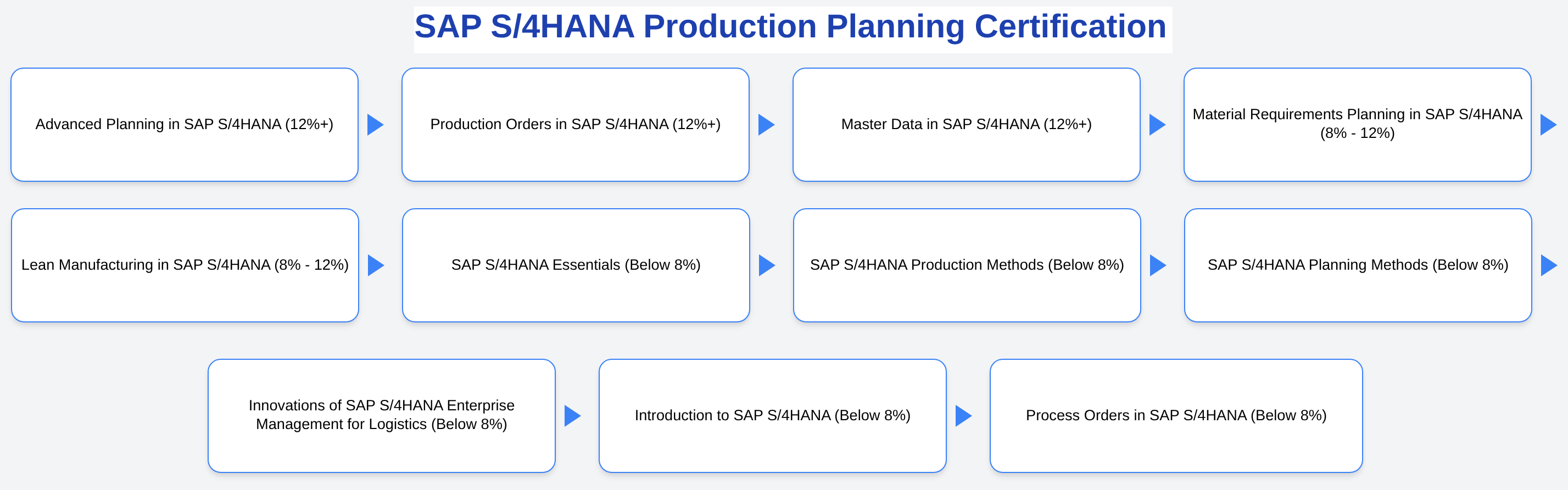 SAP S/4HANA Production Planning Certification

Advanced Planning in SAP S/4HANA (12%+)

Production Orders in SAP S/4HANA (12%+)

Master Data in SAP S/4HANA (12%+)

Material Requirements Planning in SAP S/4HANA (8% - 12%)

Lean Manufacturing in SAP S/4HANA (8% - 12%)

SAP S/4HANA Essentials (Below 8%)

SAP S/4HANA Production Methods (Below 8%)

SAP S/4HANA Planning Methods (Below 8%)

Innovations of SAP S/4HANA Enterprise Management for Logistics (Below 8%)

Introduction to SAP S/4HANA (Below 8%)

Process Orders in SAP S/4HANA (Below 8%)